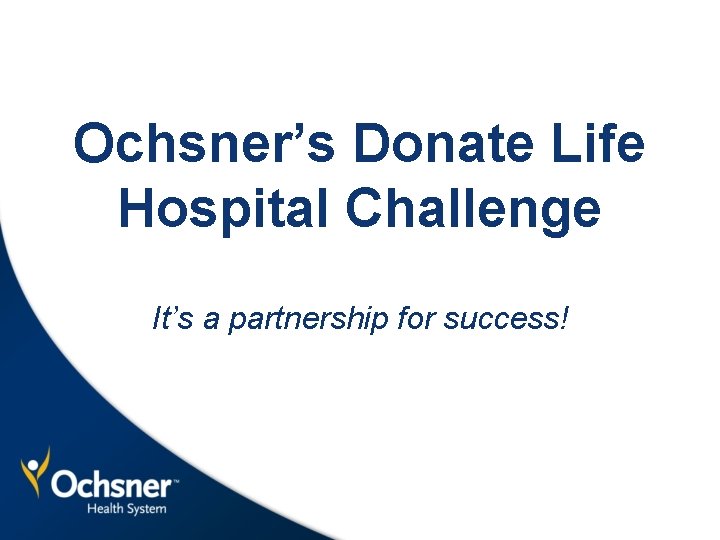 Ochsner's Donate Life Hospital Challenge

It's a partnership for success!

Ochsner™
Health System